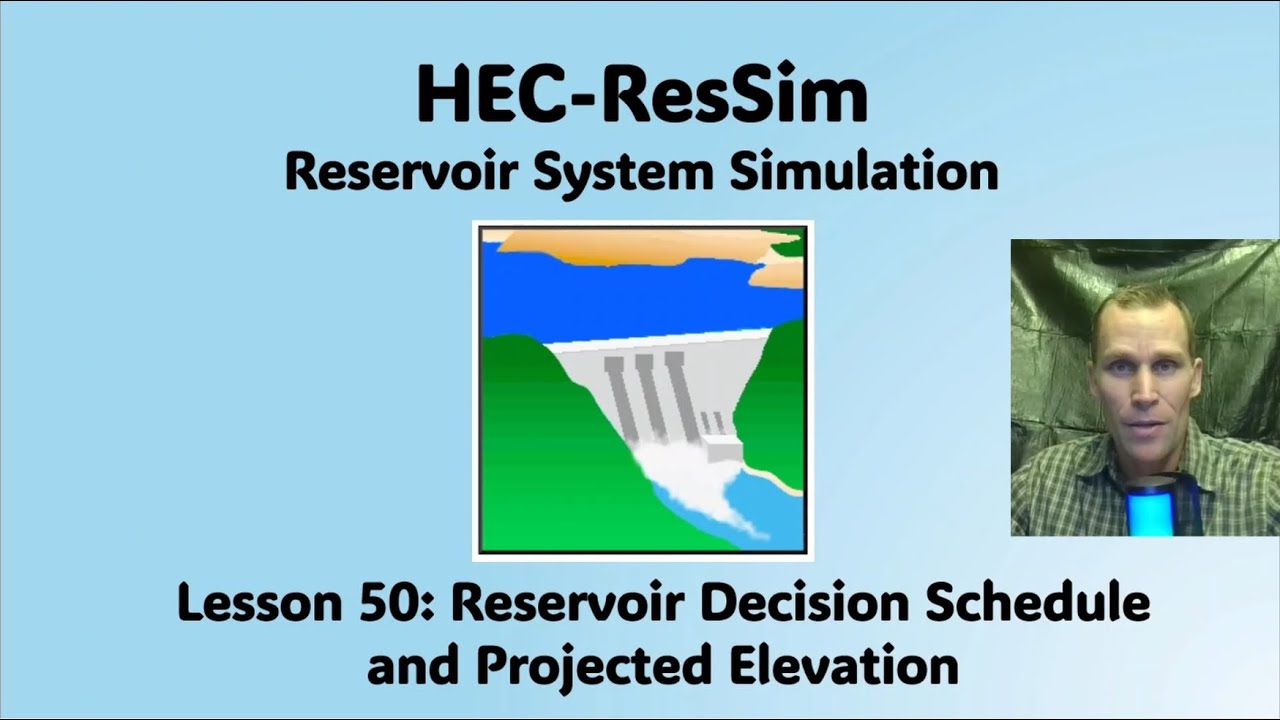 HEC-ResSim
Reservoir System Simulation

Lesson 50: Reservoir Decision Schedule and Projected Elevation